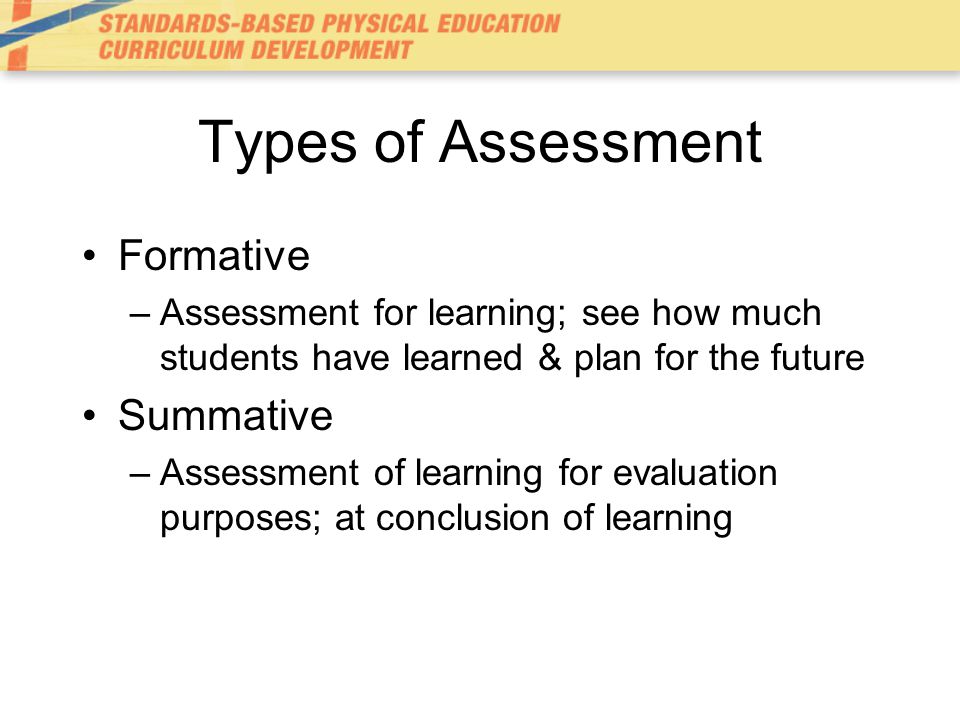 STANDARDS-BASED PHYSICAL EDUCATION
CURRICULUM DEVELOPMENT

Types of Assessment

• Formative
– Assessment for learning; see how much students have learned & plan for the future
• Summative
– Assessment of learning for evaluation purposes; at conclusion of learning